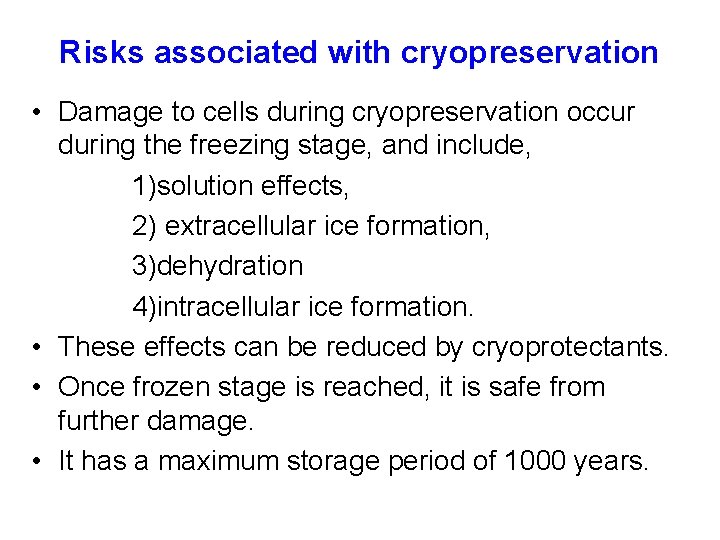 Risks associated with cryopreservation

• Damage to cells during cryopreservation occur during the freezing stage, and include,

1)solution effects,

2) extracellular ice formation,

3)dehydration

4)intracellular ice formation.

• These effects can be reduced by cryoprotectants.

• Once frozen stage is reached, it is safe from further damage.

• It has a maximum storage period of 1000 years.